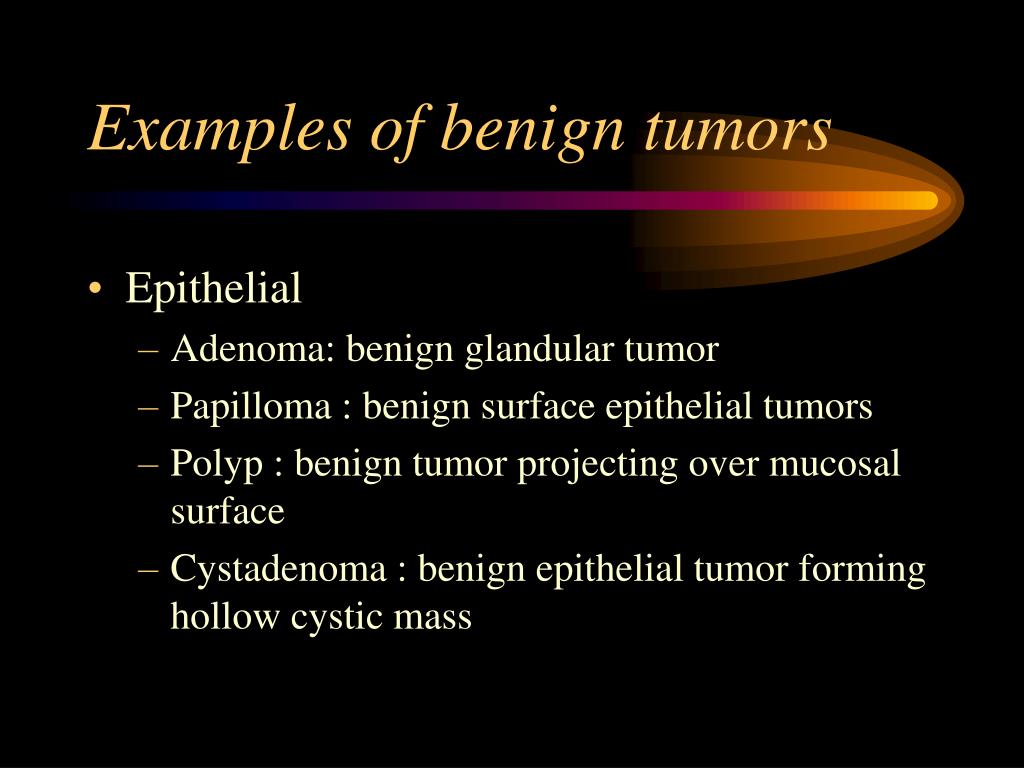 Examples of benign tumors

• Epithelial
– Adenoma: benign glandular tumor
– Papilloma : benign surface epithelial tumors
– Polyp : benign tumor projecting over mucosal surface
– Cystadenoma : benign epithelial tumor forming hollow cystic mass